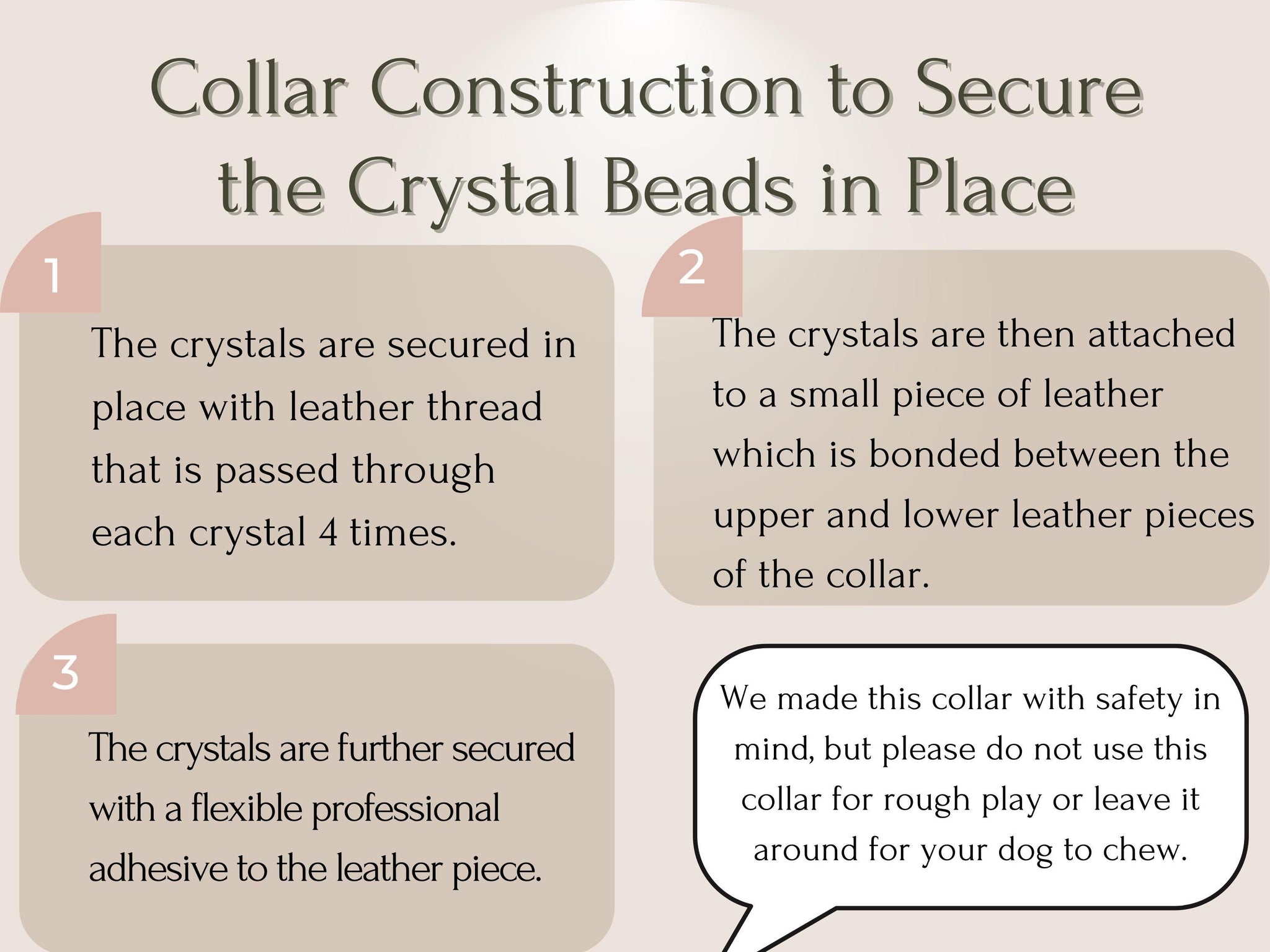 Collar Construction to Secure the Crystal Beads in Place

1

The crystals are secured in place with leather thread that is passed through each crystal 4 times.

2

The crystals are then attached to a small piece of leather which is bonded between the upper and lower leather pieces of the collar.

3

The crystals are further secured with a flexible professional adhesive to the leather piece.

We made this collar with safety in mind, but please do not use this collar for rough play or leave it around for your dog to chew.